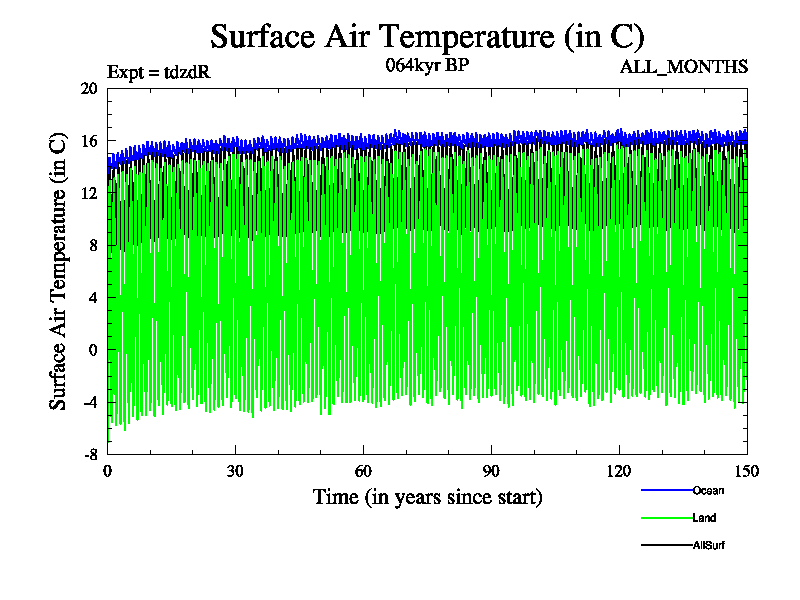 Surface Air Temperature (in C)

Expt = tdzdR

064kyr BP

ALL_MONTHS

Surface Air Temperature (in C)

20
16
12
8
4
0
-4
-8

0
30
60
90
120
150

Time (in years since start)

Ocean
Land
AllSurf